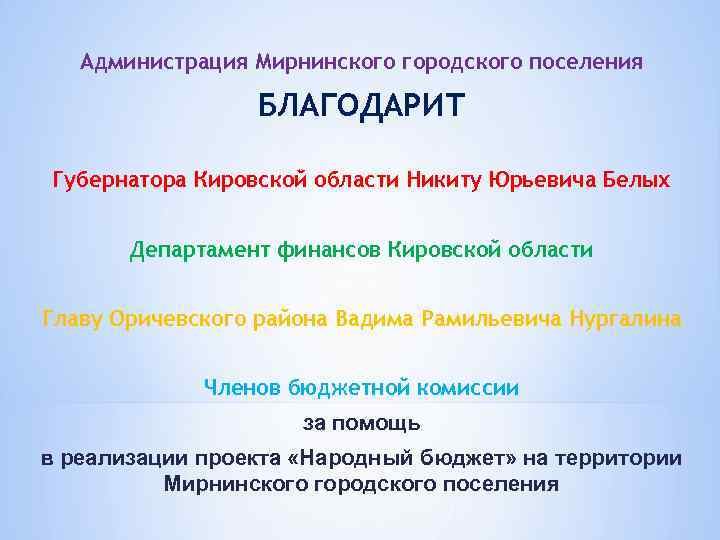 Администрация Мирнинского городского поселения

БЛАГОДАРИТ

Губернатора Кировской области Никиту Юрьевича Белых

Департамент финансов Кировской области

Главу Оричевского района Вадима Рамильевича Нургалина

Членов бюджетной комиссии

за помощь

в реализации проекта «Народный бюджет» на территории Мирнинского городского поселения